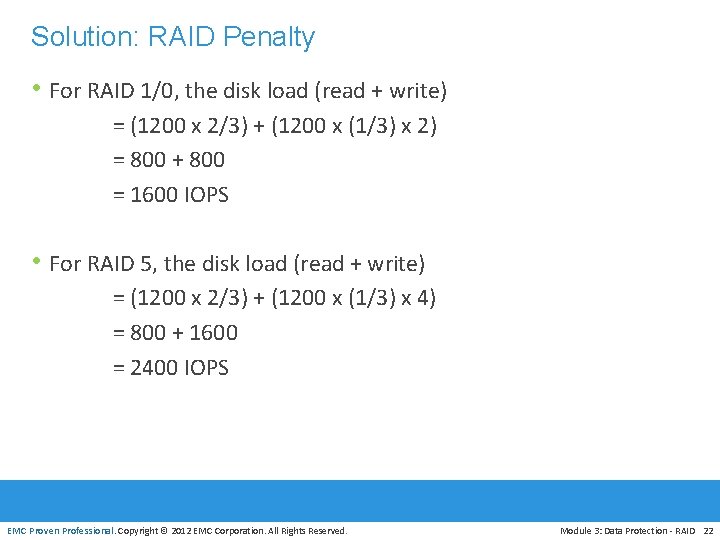 Solution: RAID Penalty

• For RAID 1/0, the disk load (read + write)
= (1200 x 2/3) + (1200 x (1/3) x 2)
= 800 + 800
= 1600 IOPS

• For RAID 5, the disk load (read + write)
= (1200 x 2/3) + (1200 x (1/3) x 4)
= 800 + 1600
= 2400 IOPS

EMC Proven Professional. Copyright © 2012 EMC Corporation. All Rights Reserved.

Module 3: Data Protection - RAID 22